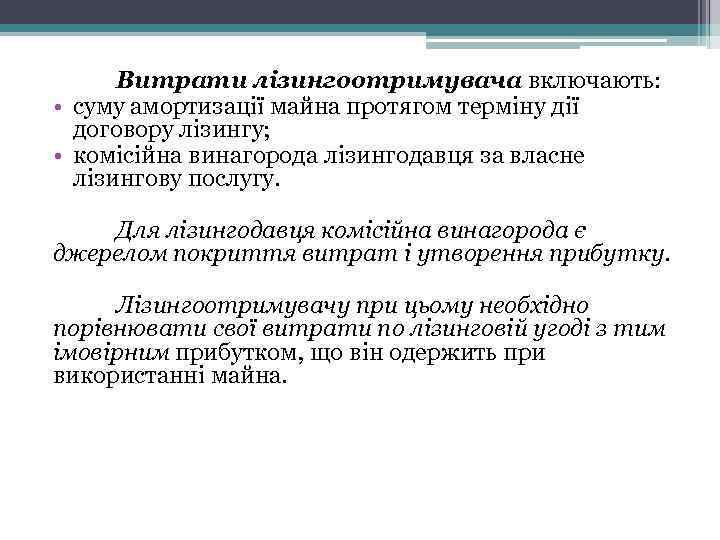 Витрати лізингоотримувача включають:
• суму амортизації майна протягом терміну дії договору лізингу;
• комісійна винагорода лізингодавця за власне лізингову послугу.

Для лізингодавця комісійна винагорода є джерелом покриття витрат і утворення прибутку.

Лізингоотримувачу при цьому необхідно порівнювати свої витрати по лізинговій угоді з тим імовірним прибутком, що він одержить при використанні майна.